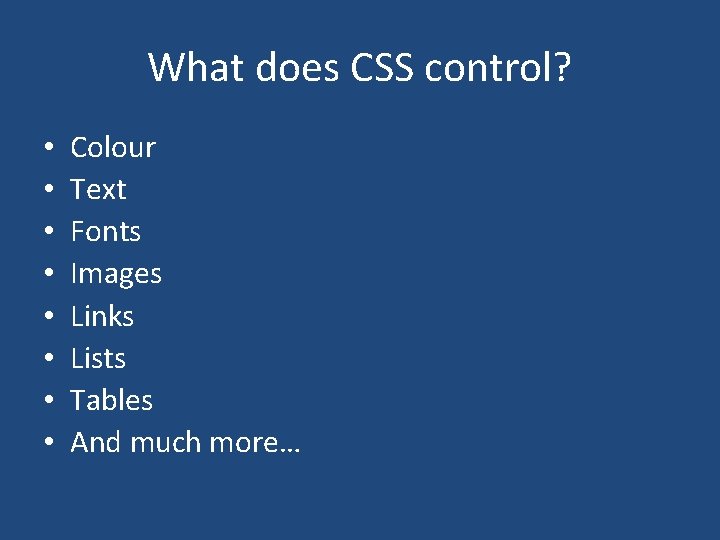 What does CSS control?

• Colour
• Text
• Fonts
• Images
• Links
• Lists
• Tables
• And much more…